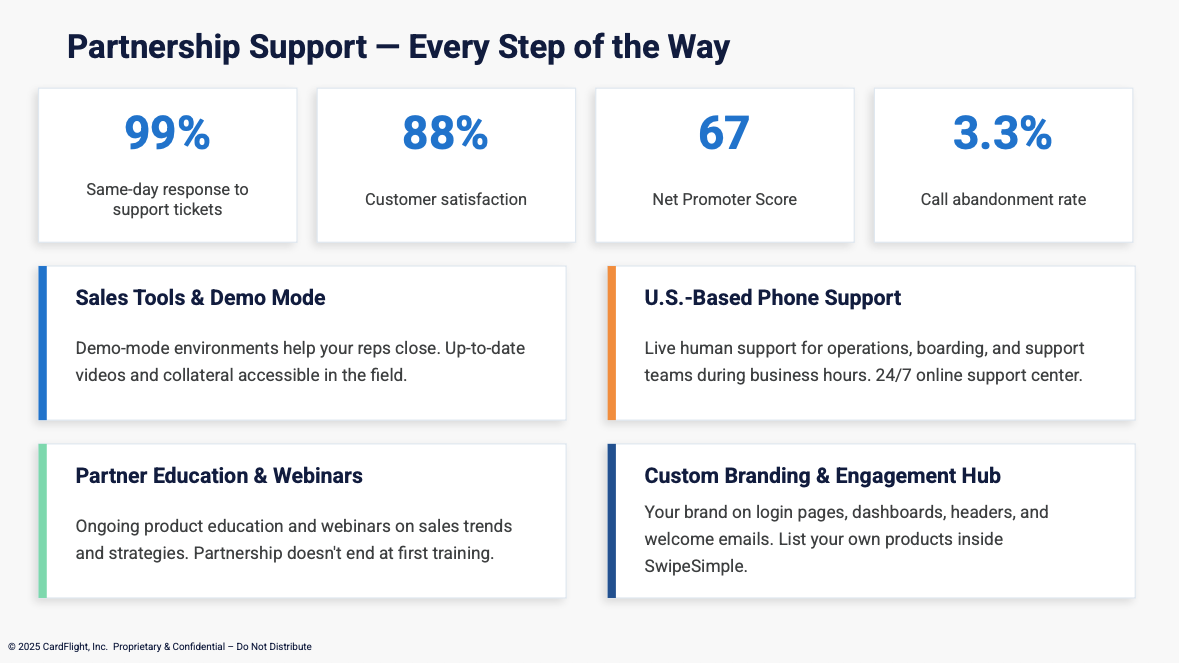 Partnership Support — Every Step of the Way

99%
Same-day response to support tickets

88%
Customer satisfaction

67
Net Promoter Score

3.3%
Call abandonment rate

Sales Tools & Demo Mode

Demo-mode environments help your reps close. Up-to-date videos and collateral accessible in the field.

U.S.-Based Phone Support

Live human support for operations, boarding, and support teams during business hours. 24/7 online support center.

Partner Education & Webinars

Ongoing product education and webinars on sales trends and strategies. Partnership doesn't end at first training.

Custom Branding & Engagement Hub

Your brand on login pages, dashboards, headers, and welcome emails. List your own products inside SwipeSimple.

© 2025 CardFlight, Inc. Proprietary & Confidential – Do Not Distribute